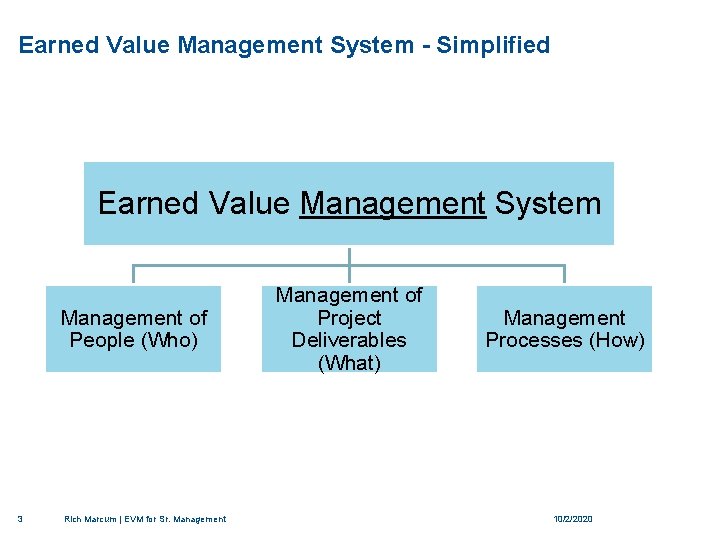 Earned Value Management System - Simplified

Earned Value Management System

Management of People (Who)

Management of Project Deliverables (What)

Management Processes (How)

3 Rich Marcum | EVM for Sr. Management 10/2/2020